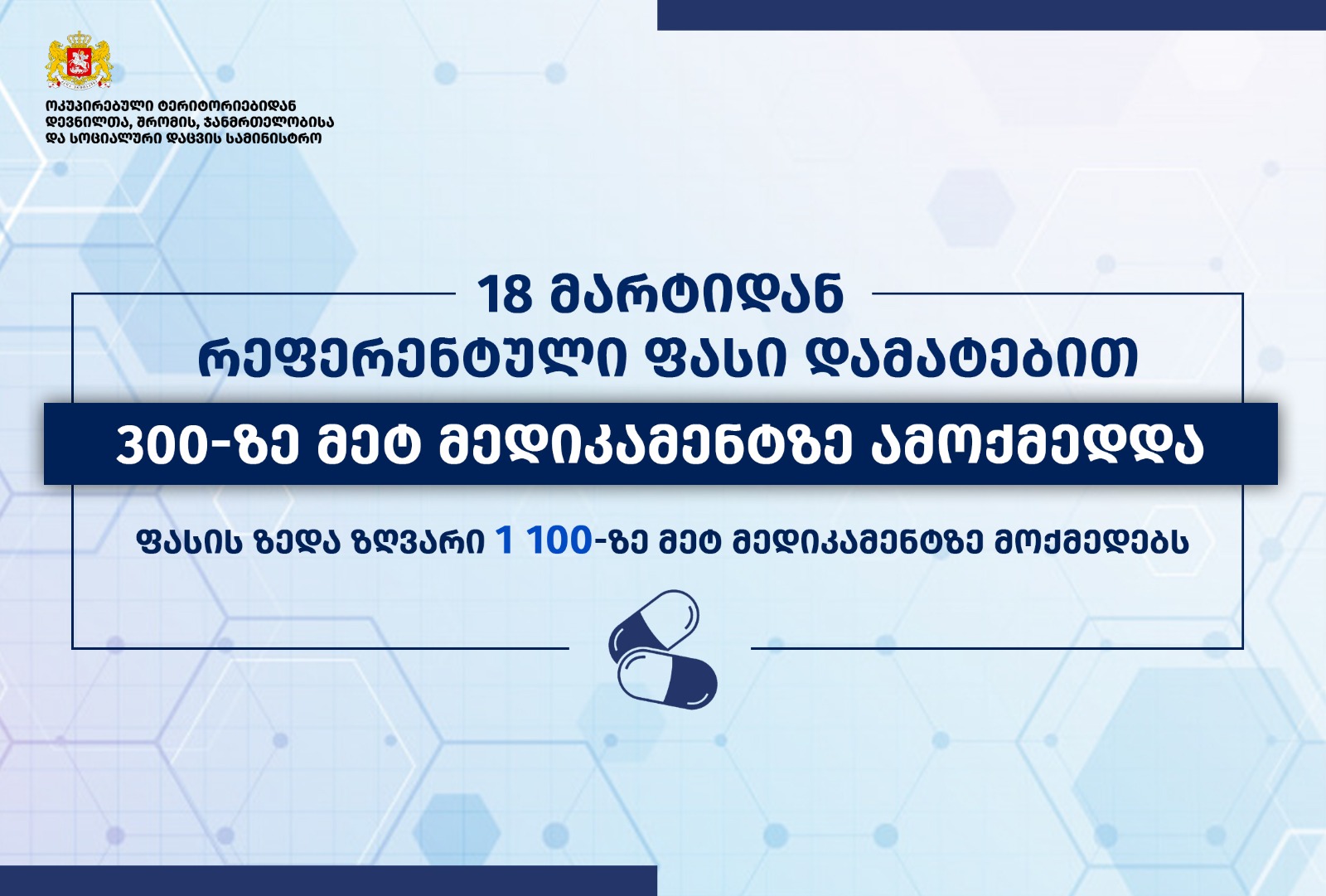 ოკუპირებული ტერიტორიებიდან დევნილთა, შრომის, ჯანმრთელობისა და სოციალური დაცვის სამინისტრო

18 მარტიდან
რეფერენტული ფასი დამატებით
300-ზე მეტ მედიკამენტზე ამოქმედდა

ფასის ზედა ზღვარი 1 100-ზე მეტ მედიკამენტზე მოქმედებს